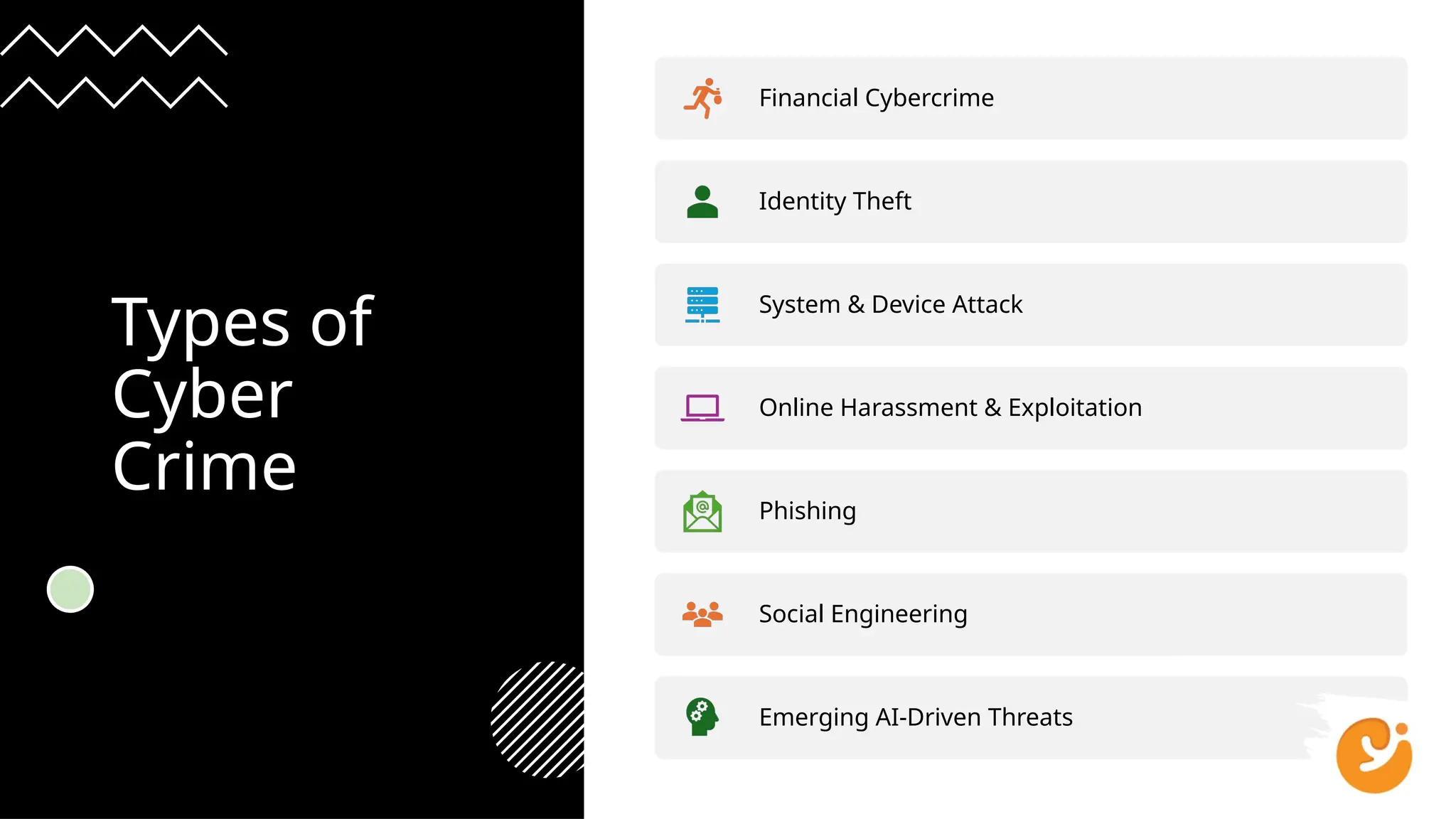 Types of Cyber Crime

Financial Cybercrime

Identity Theft

System & Device Attack

Online Harassment & Exploitation

Phishing

Social Engineering

Emerging AI-Driven Threats